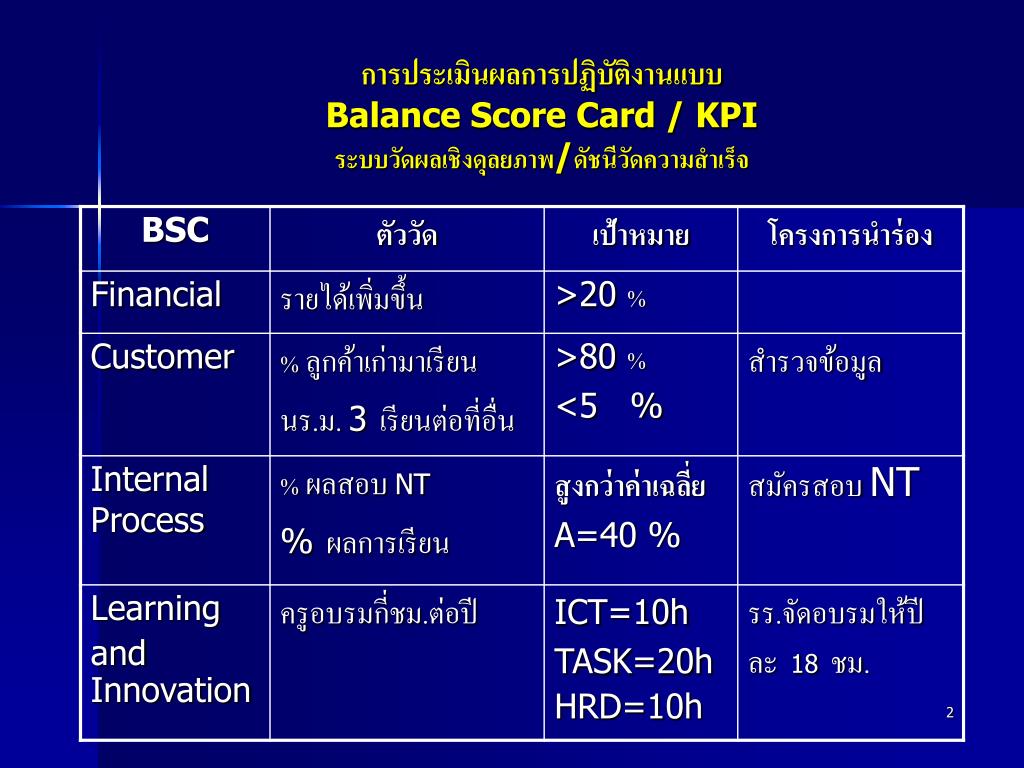 การประเมินผลการปฏิบัติงานแบบ
Balance Score Card / KPI
ระบบวัดผลเชิงดุลยภาพ/ดัชนีวัดความสำเร็จ

| BSC | ตัววัด | เป้าหมาย | โครงการนำร่อง |
|---|---|---|---|
| Financial | รายได้เพิ่มขึ้น | >20 % | |
| Customer | % ลูกค้าเก่ามาเรียน นร.ม. 3 เรียนต่อที่อื่น | >80 % <5 % | สำรวจข้อมูล |
| Internal Process | % ผลสอบ NT % ผลการเรียน | สูงกว่าค่าเฉลี่ย A=40 % | สมัครสอบ NT |
| Learning and Innovation | ครูอบรมกี่ชม.ต่อปี | ICT=10h TASK=20h HRD=10h | รร.จัดอบรมให้ปีละ 18 ชม. |

2